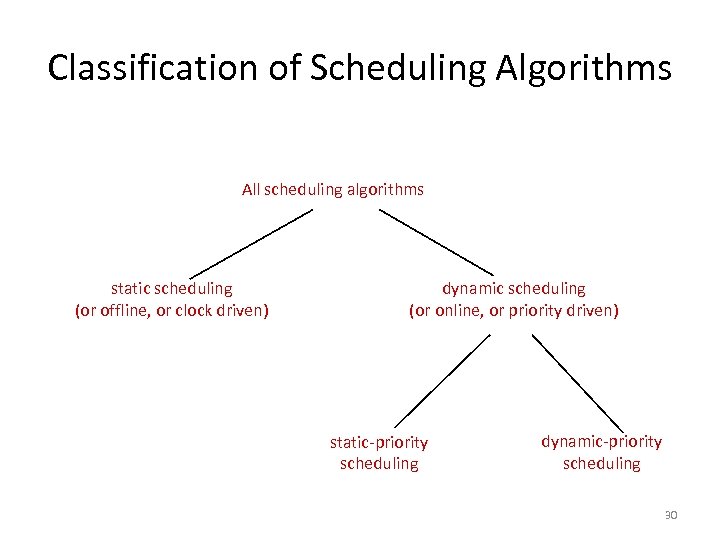 Classification of Scheduling Algorithms

All scheduling algorithms

static scheduling
(or offline, or clock driven)

dynamic scheduling
(or online, or priority driven)

static-priority
scheduling

dynamic-priority
scheduling

30